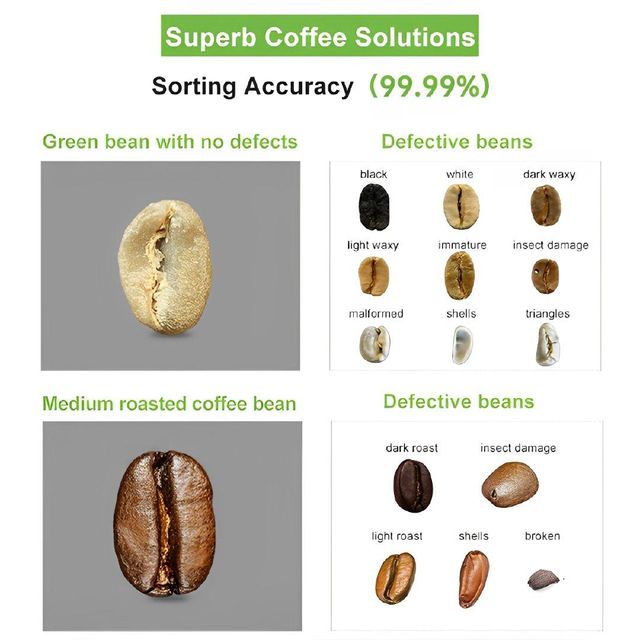 Superb Coffee Solutions

Sorting Accuracy （99.99%）

Green bean with no defects

Defective beans

black white dark waxy

light waxy immature insect damage

malformed shells triangles

Medium roasted coffee bean

Defective beans

dark roast insect damage

light roast shells broken